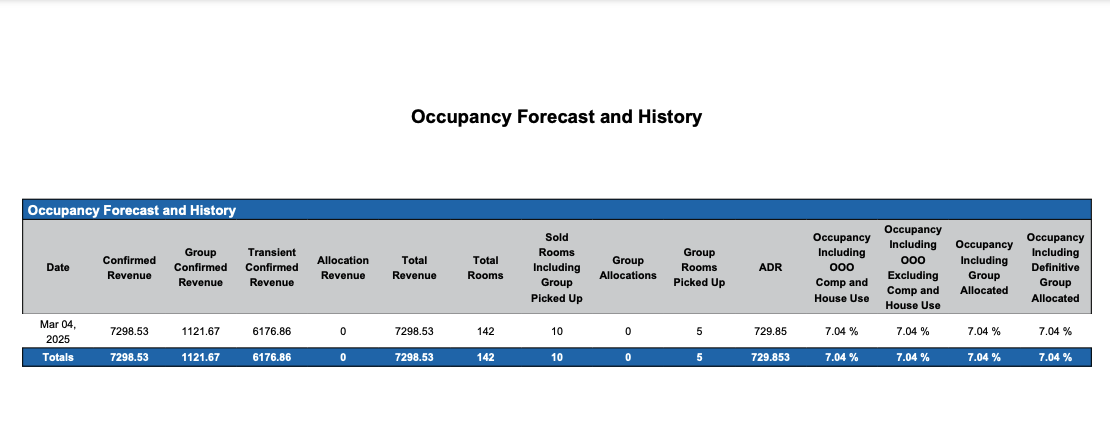 Occupancy Forecast and History

Occupancy Forecast and History

| Date | Confirmed Revenue | Group Confirmed Revenue | Transient Confirmed Revenue | Allocation Revenue | Total Revenue | Total Rooms | Sold Rooms Including Group Picked Up | Group Allocations | Group Rooms Picked Up | ADR | Occupancy Including OOO Comp and House Use | Occupancy Including OOO Excluding Comp and House Use | Occupancy Including Group Allocated | Occupancy Including Definitive Group Allocated |
|---|---|---|---|---|---|---|---|---|---|---|---|---|---|---|
| Mar 04, 2025 | 7298.53 | 1121.67 | 6176.86 | 0 | 7298.53 | 142 | 10 | 0 | 5 | 729.85 | 7.04 % | 7.04 % | 7.04 % | 7.04 % |
| Totals | 7298.53 | 1121.67 | 6176.86 | 0 | 7298.53 | 142 | 10 | 0 | 5 | 729.853 | 7.04 % | 7.04 % | 7.04 % | 7.04 % |